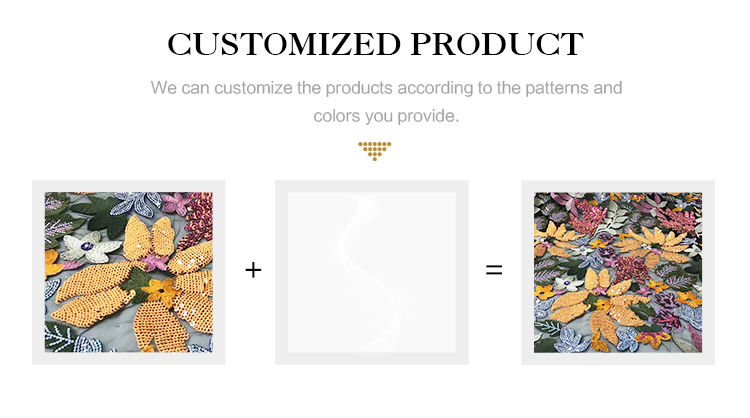 CUSTOMIZED PRODUCT

We can customize the products according to the patterns and colors you provide.

+

=